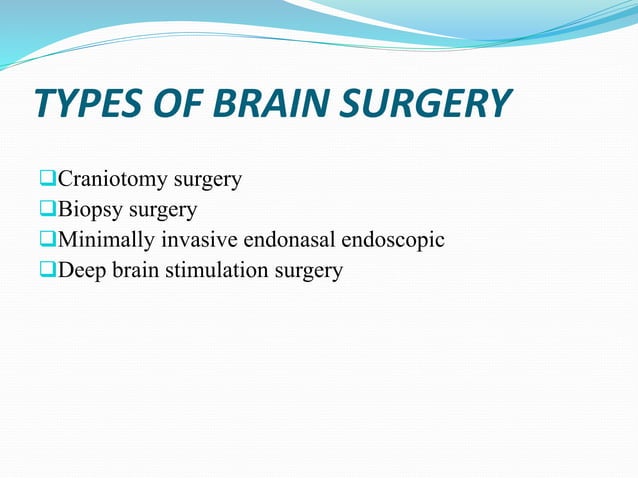 TYPES OF BRAIN SURGERY

❑Craniotomy surgery
❑Biopsy surgery
❑Minimally invasive endonasal endoscopic
❑Deep brain stimulation surgery